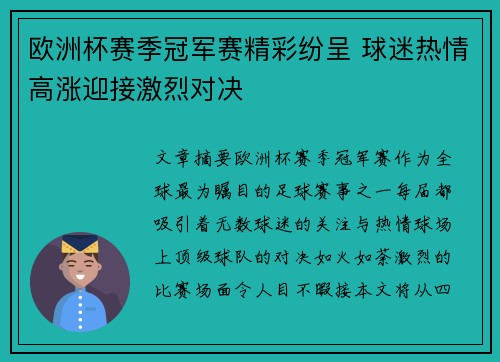 欧洲杯赛季冠军赛精彩纷呈 球迷热情高涨迎接激烈对决

文章摘要欧洲杯赛季冠军赛作为全球最为瞩目的足球赛事之一每届都吸引着无数球迷的关注与热情球场上顶级球队的对决如火如荼激烈的比赛场面令人目不暇接本文将从四